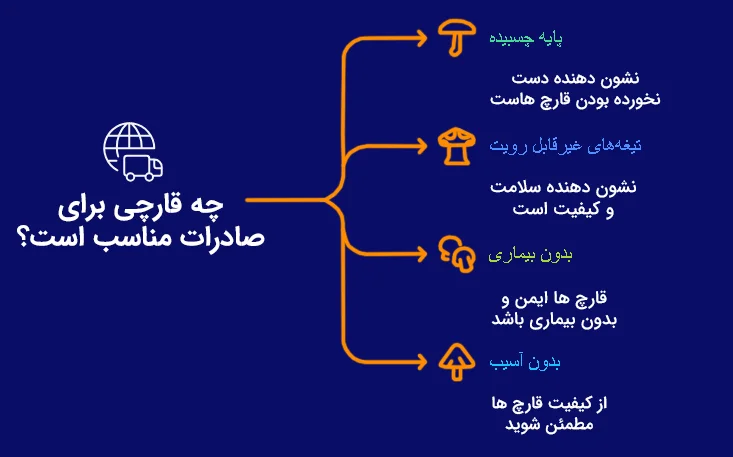 چه قارچی برای صادرات مناسب است؟

پایه چسبیده

نشون دهنده دست نخورده بودن قارچ هاست

تیغه‌های غیرقابل رویت

نشون دهنده سلامت و کیفیت است

بدون بیماری

قارچ ها ایمن و بدون بیماری باشد

بدون آسیب

از کیفیت قارچ ها مطمئن شوید